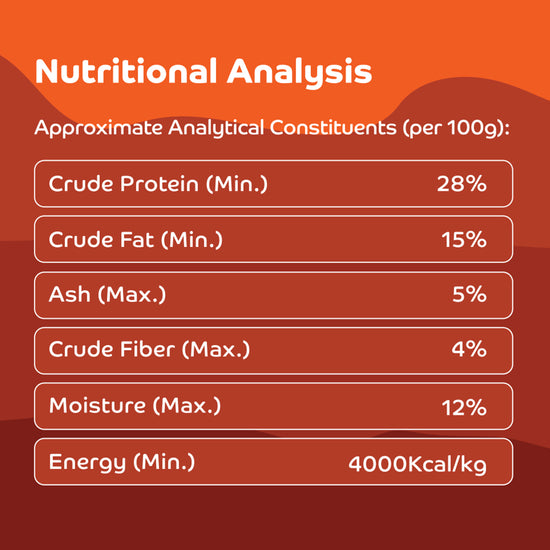 Nutritional Analysis

Approximate Analytical Constituents (per 100g):

| | |
|---|---|
| Crude Protein (Min.) | 28% |
| Crude Fat (Min.) | 15% |
| Ash (Max.) | 5% |
| Crude Fiber (Max.) | 4% |
| Moisture (Max.) | 12% |
| Energy (Min.) | 4000Kcal/kg |